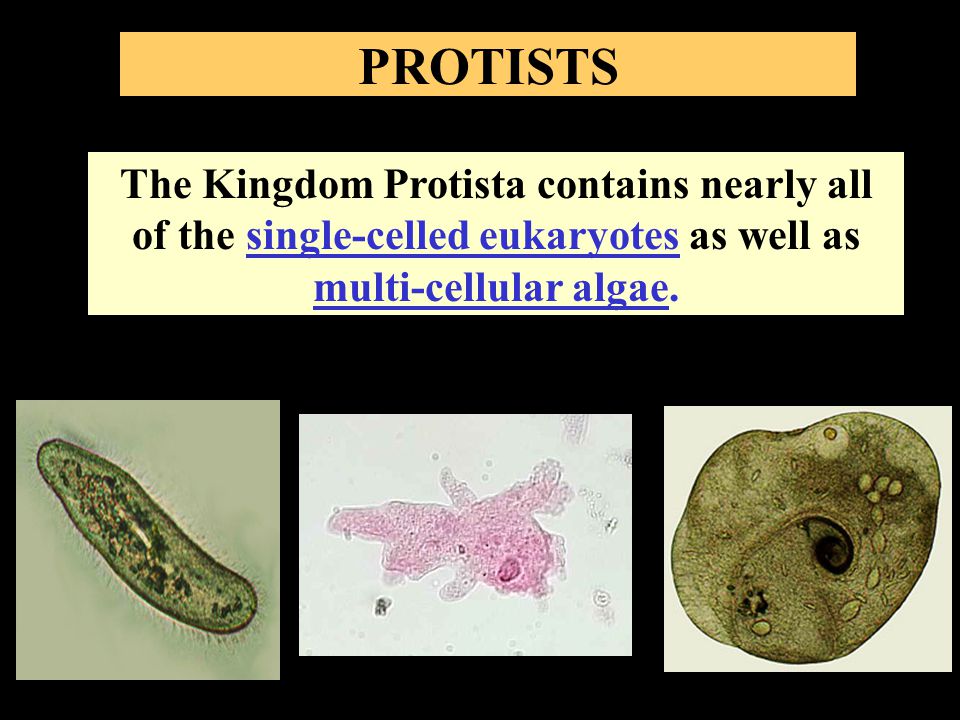 PROTISTS

The Kingdom Protista contains nearly all of the single-celled eukaryotes as well as multi-cellular algae.